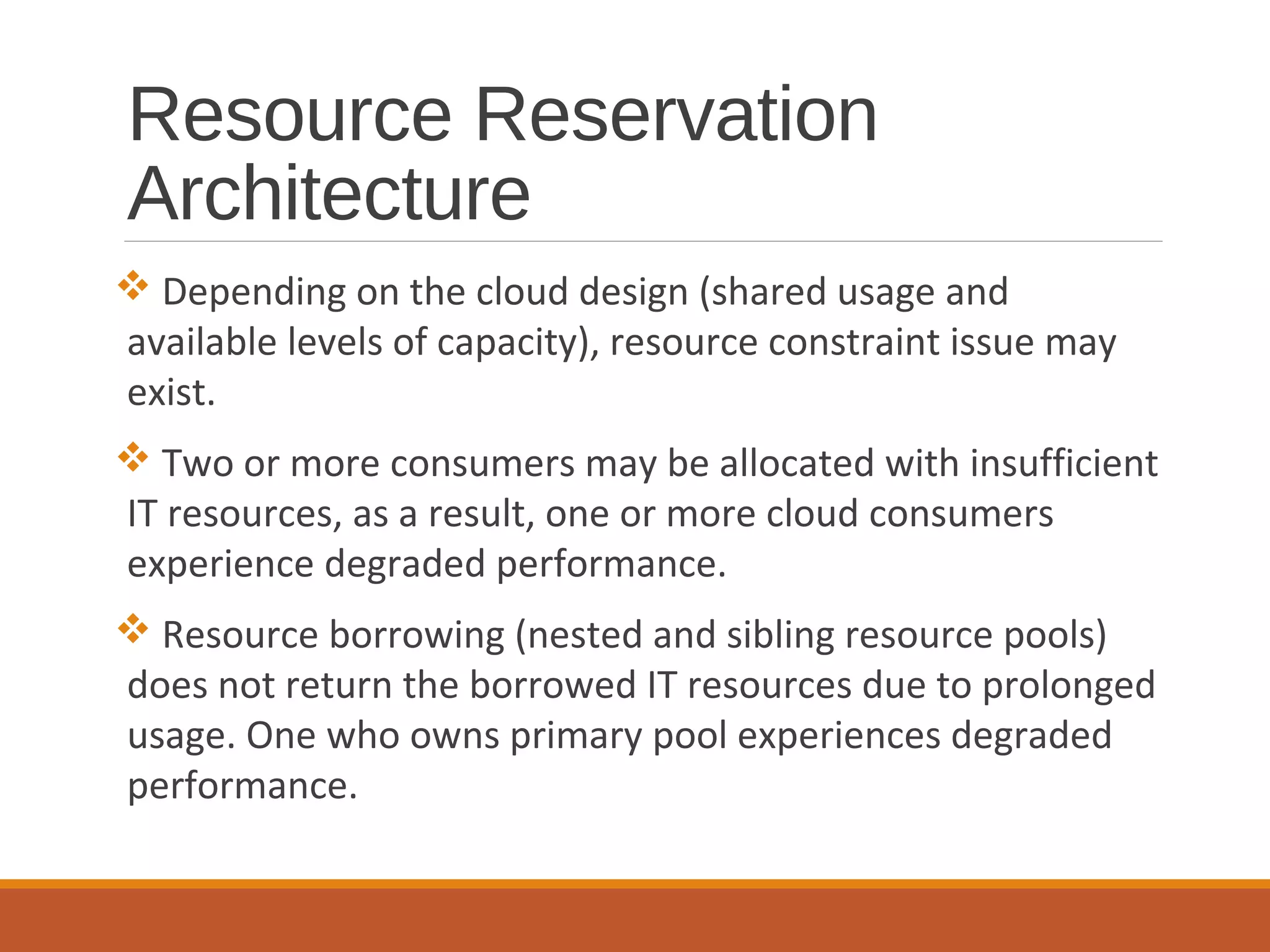 Resource Reservation Architecture

❖ Depending on the cloud design (shared usage and available levels of capacity), resource constraint issue may exist.

❖ Two or more consumers may be allocated with insufficient IT resources, as a result, one or more cloud consumers experience degraded performance.

❖ Resource borrowing (nested and sibling resource pools) does not return the borrowed IT resources due to prolonged usage. One who owns primary pool experiences degraded performance.